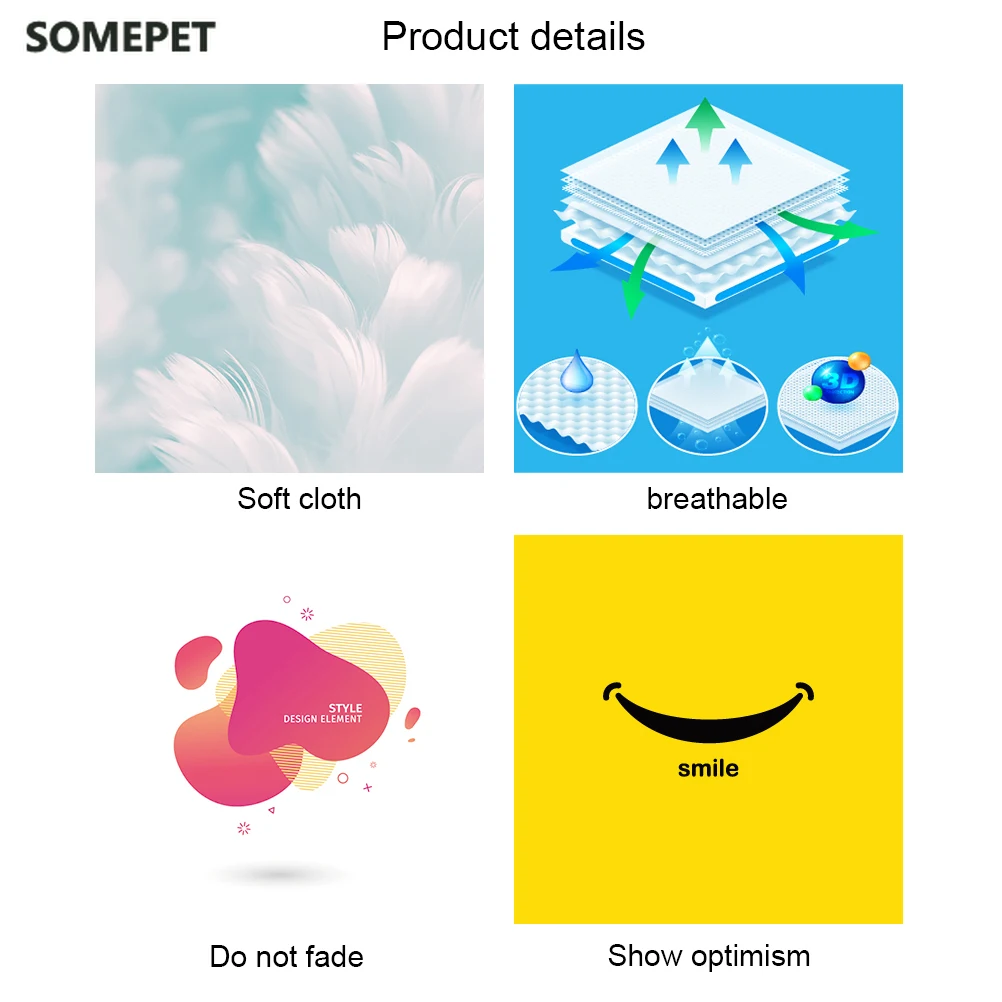 SOMEPET Product details

Soft cloth

3D

breathable

STYLE
DESIGN ELEMENT

Do not fade

smile

Show optimism